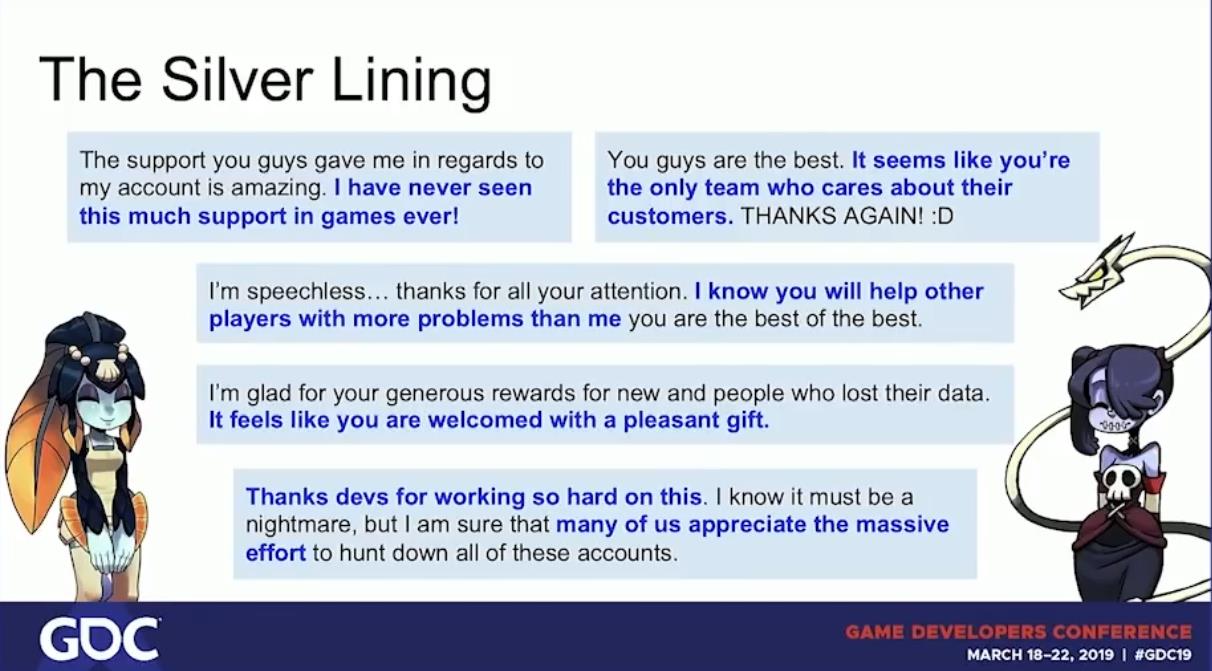 The Silver Lining

The support you guys gave me in regards to my account is amazing. I have never seen this much support in games ever!

You guys are the best. It seems like you're the only team who cares about their customers. THANKS AGAIN! :D

I'm speechless… thanks for all your attention. I know you will help other players with more problems than me you are the best of the best.

I'm glad for your generous rewards for new and people who lost their data. It feels like you are welcomed with a pleasant gift.

Thanks devs for working so hard on this. I know it must be a nightmare, but I am sure that many of us appreciate the massive effort to hunt down all of these accounts.

GDC

GAME DEVELOPERS CONFERENCE
MARCH 18–22, 2019 | #GDC19